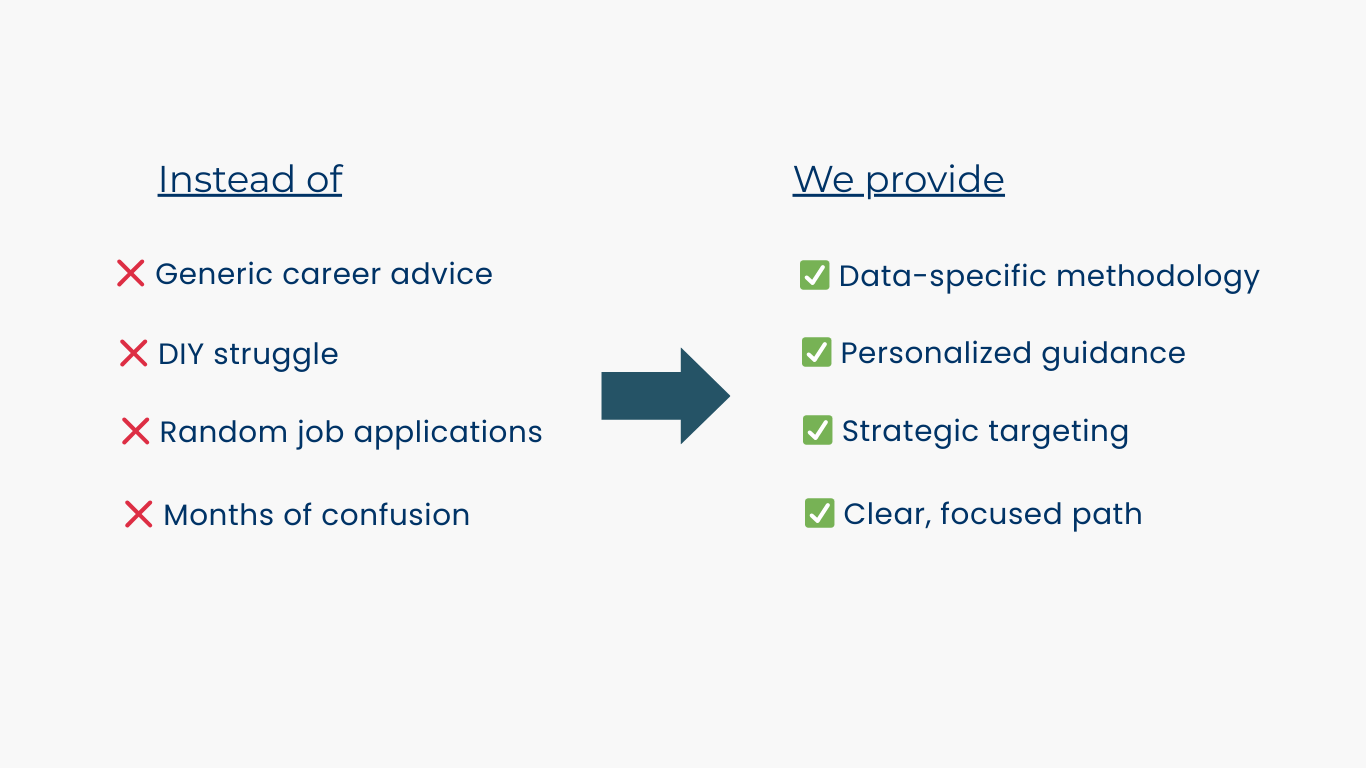 Instead of

❌ Generic career advice

❌ DIY struggle

❌ Random job applications

❌ Months of confusion

We provide

✅ Data-specific methodology

✅ Personalized guidance

✅ Strategic targeting

✅ Clear, focused path